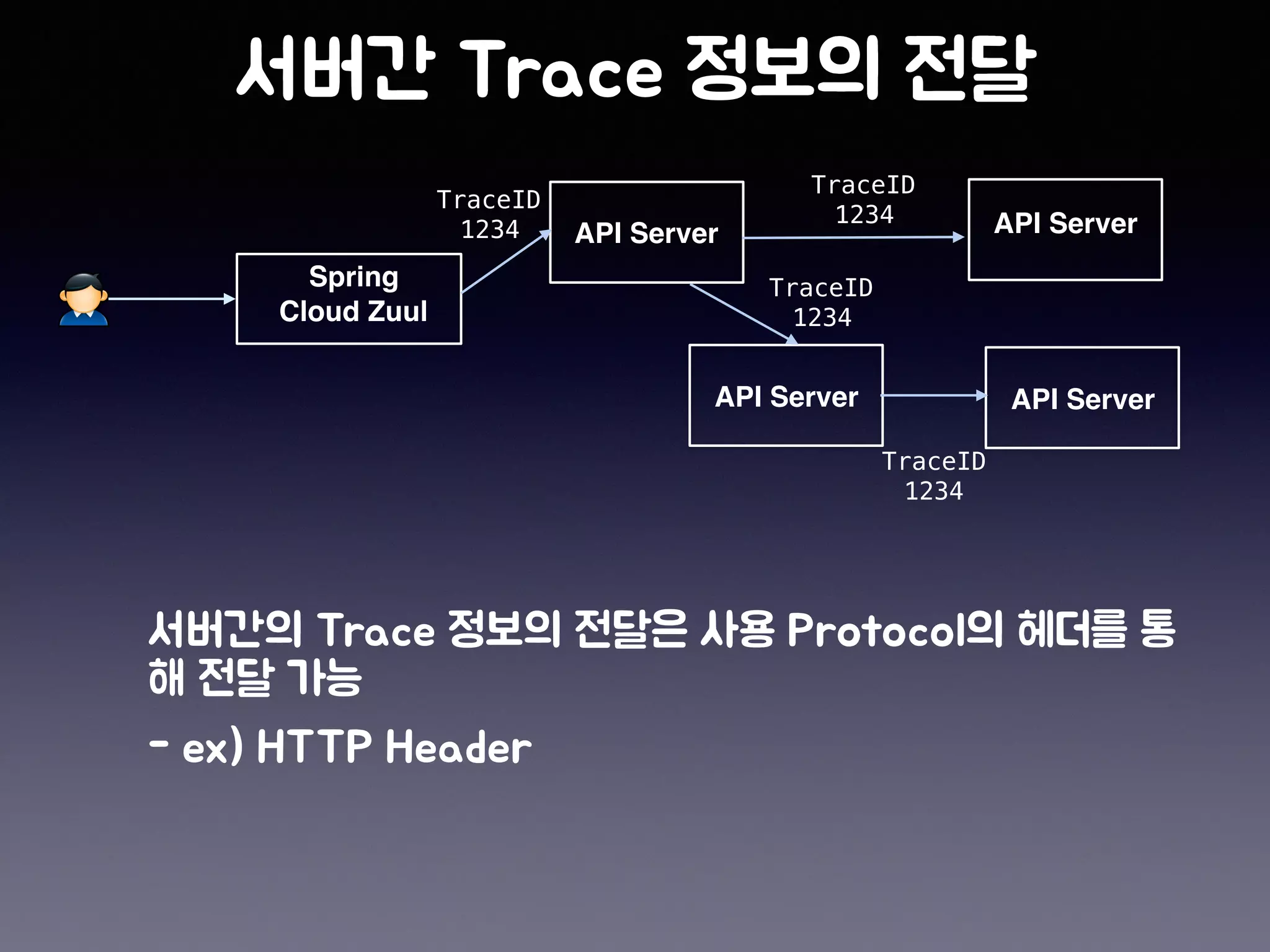 서버간 Trace 정보의 전달

Spring Cloud Zuul

TraceID 1234

API Server

TraceID 1234

API Server

TraceID 1234

API Server

API Server

TraceID 1234

서버간의 Trace 정보의 전달은 사용 Protocol의 헤더를 통해 전달 가능

- ex) HTTP Header